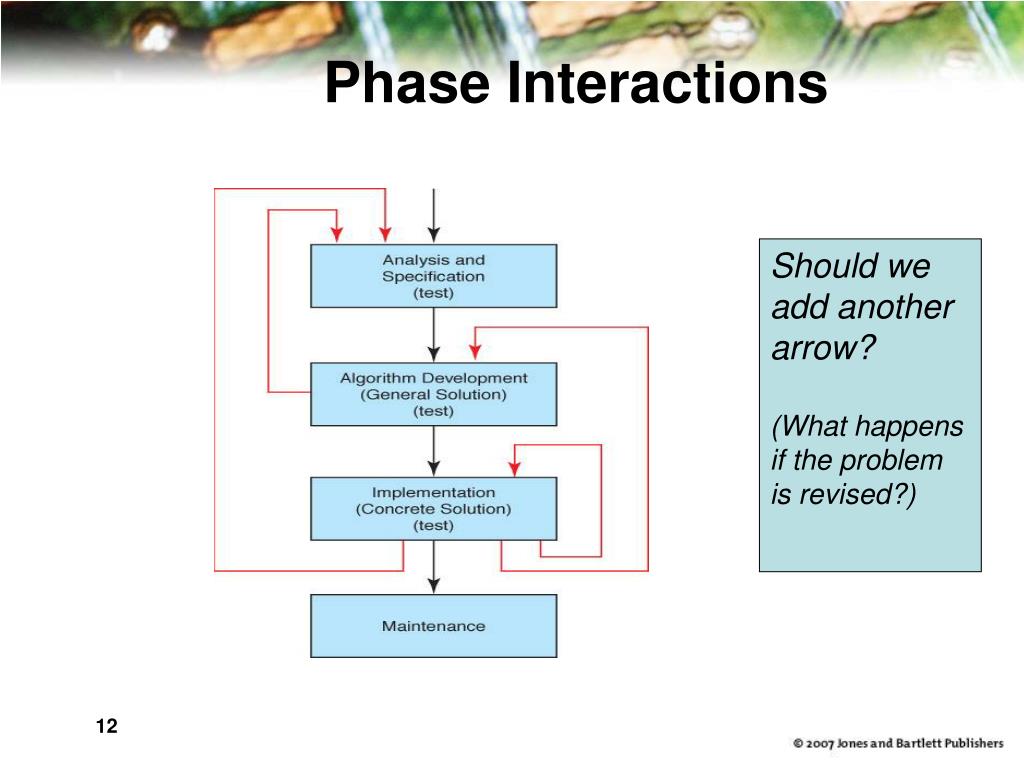 Phase Interactions

Analysis and Specification (test)

Algorithm Development (General Solution) (test)

Implementation (Concrete Solution) (test)

Maintenance

Should we add another arrow?

(What happens if the problem is revised?)

12

© 2007 Jones and Bartlett Publishers